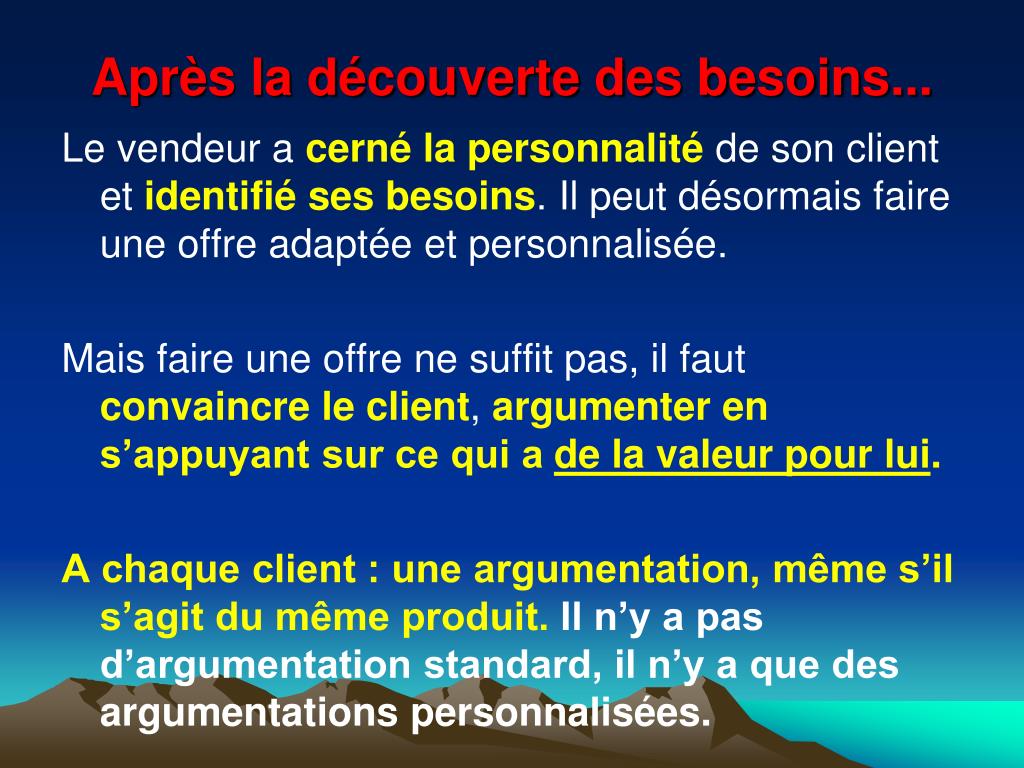 Après la découverte des besoins...

Le vendeur a cerné la personnalité de son client et identifié ses besoins. Il peut désormais faire une offre adaptée et personnalisée.

Mais faire une offre ne suffit pas, il faut convaincre le client, argumenter en s’appuyant sur ce qui a de la valeur pour lui.

A chaque client : une argumentation, même s’il s’agit du même produit. Il n’y a pas d’argumentation standard, il n’y a que des argumentations personnalisées.